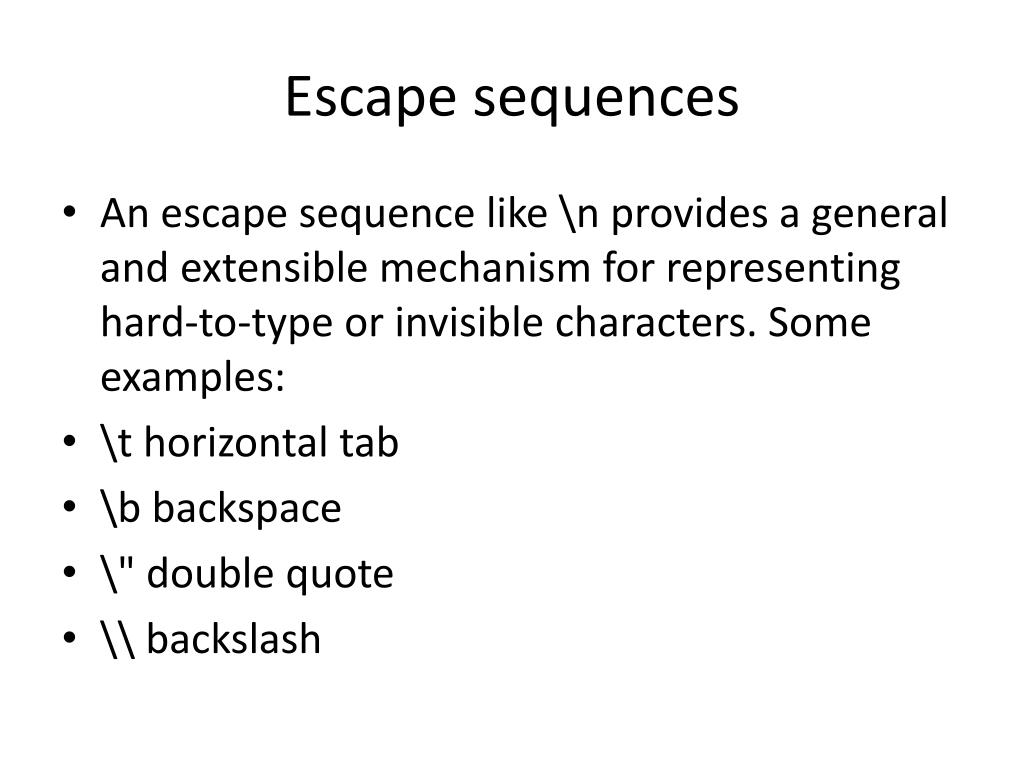 Escape sequences

• An escape sequence like \n provides a general and extensible mechanism for representing hard-to-type or invisible characters. Some examples:
• \t horizontal tab
• \b backspace
• \" double quote
• \\ backslash